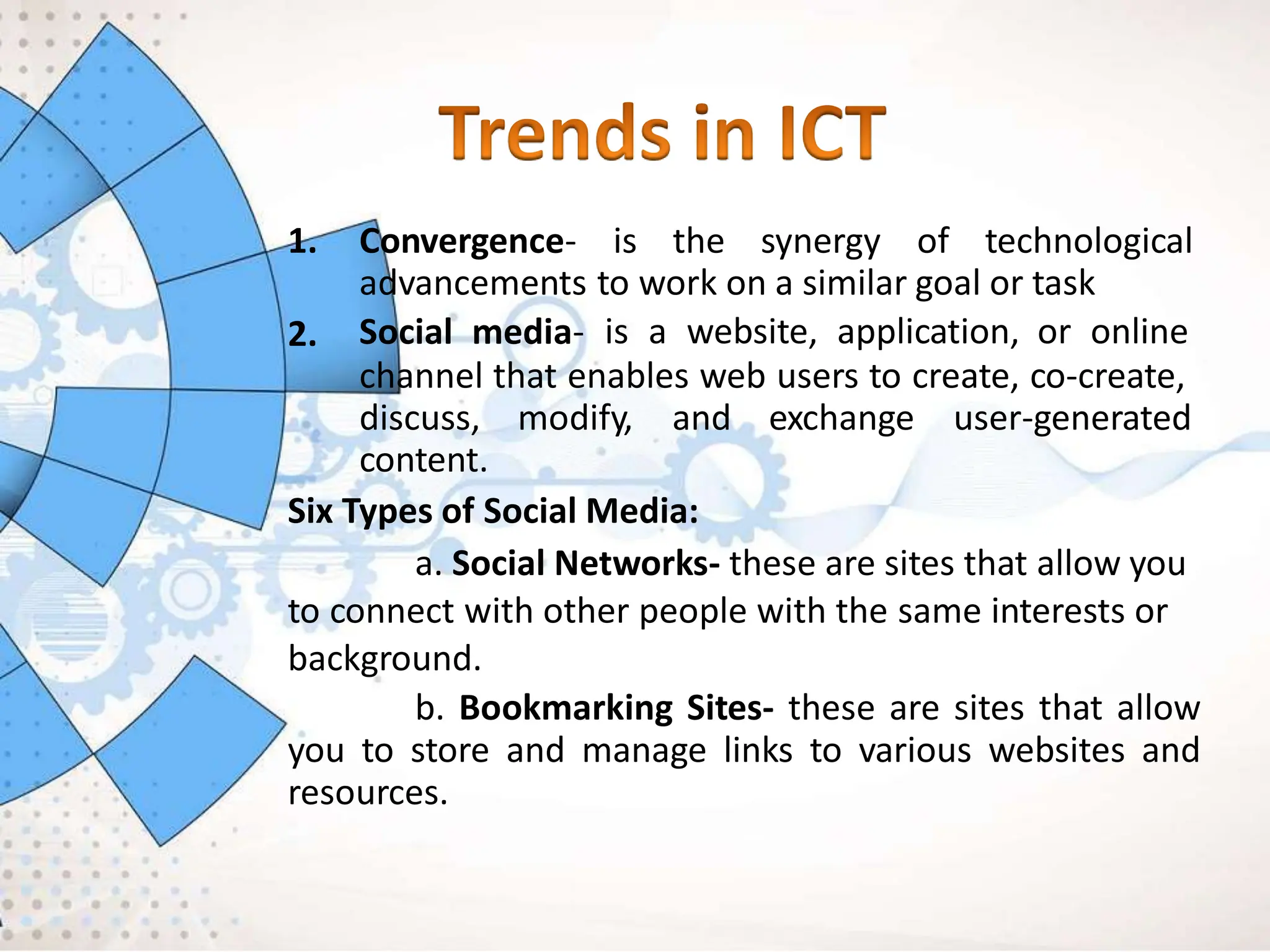 Trends in ICT

1. Convergence- is the synergy of technological advancements to work on a similar goal or task

2. Social media- is a website, application, or online channel that enables web users to create, co-create, discuss, modify, and exchange user-generated content.

Six Types of Social Media:

a. Social Networks- these are sites that allow you to connect with other people with the same interests or background.

b. Bookmarking Sites- these are sites that allow you to store and manage links to various websites and resources.